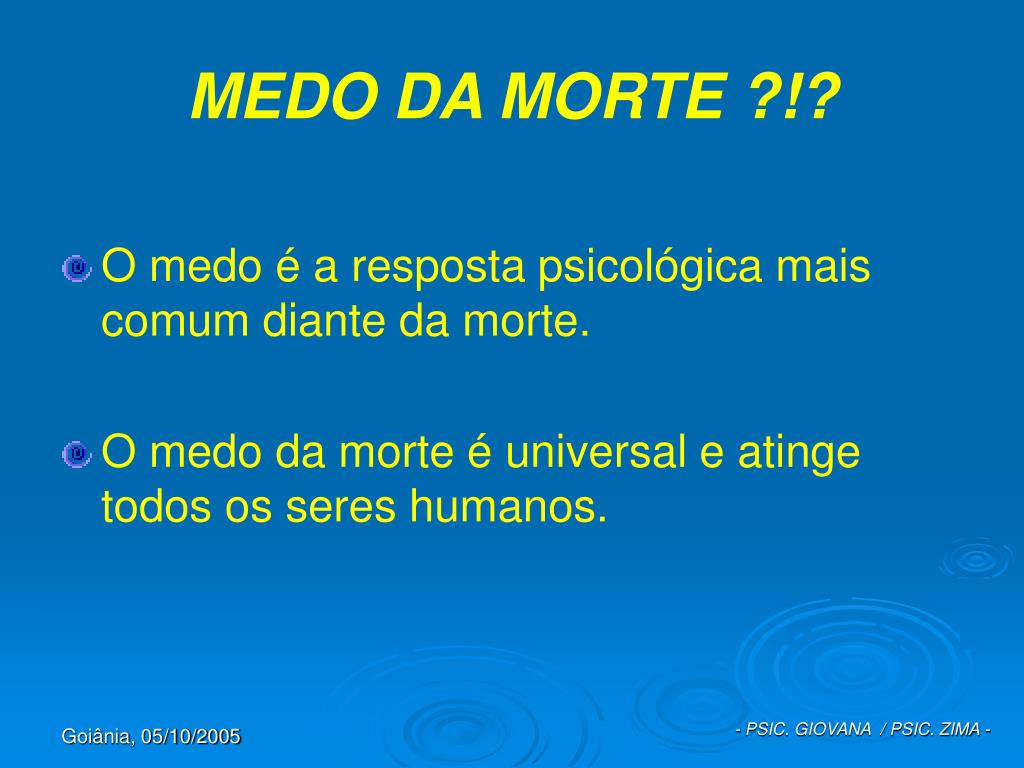 MEDO DA MORTE ?!?

O medo é a resposta psicológica mais comum diante da morte.

O medo da morte é universal e atinge todos os seres humanos.

Goiânia, 05/10/2005

- PSIC. GIOVANA / PSIC. ZIMA -